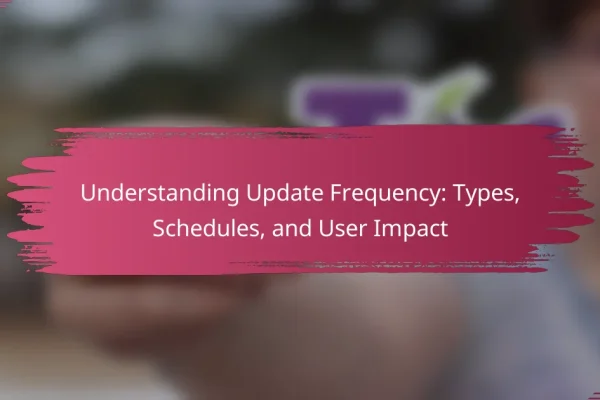 Understanding Update Frequency: Types, Schedules, and User Impact